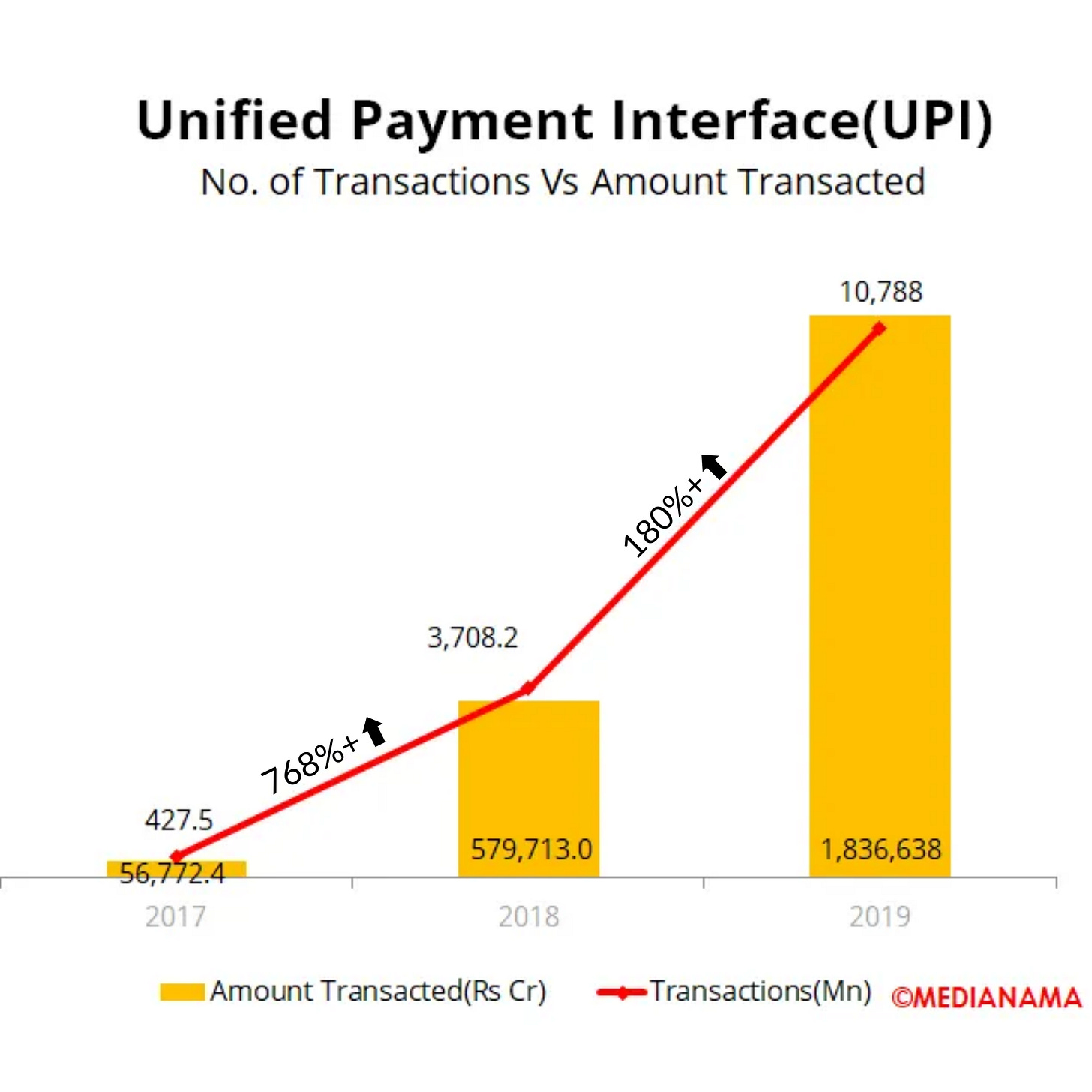 Unified Payment Interface(UPI)
No. of Transactions Vs Amount Transacted

10,788

180%+

3,708.2

768%+

427.5

56,772.4

579,713.0

1,836,638

2017
2018
2019

Amount Transacted(Rs Cr)
Transactions(Mn)
©MEDIANAMA